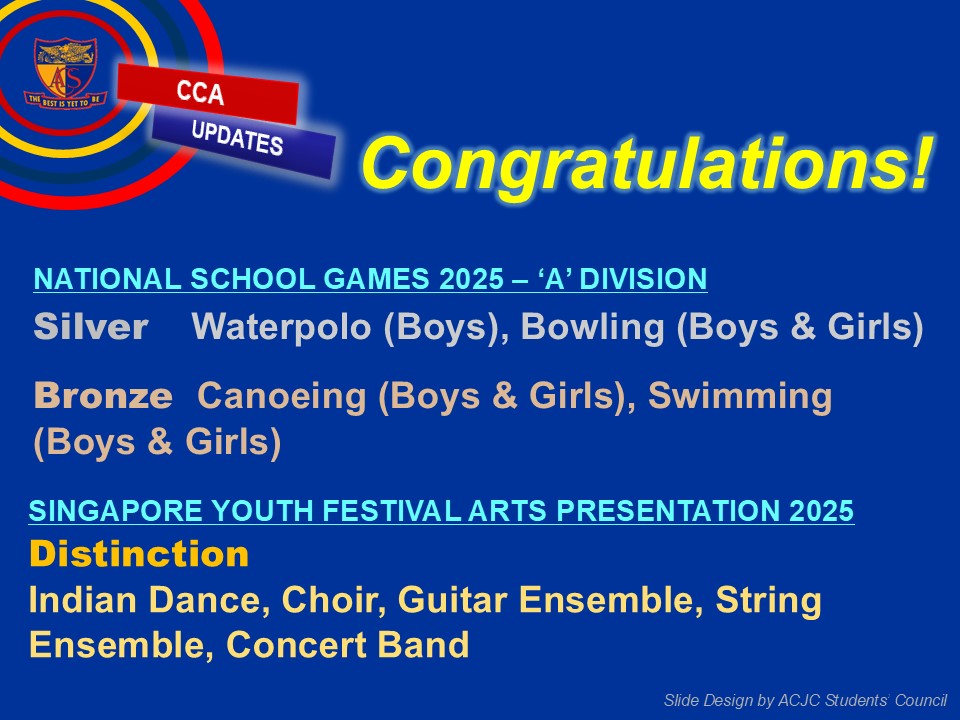 ACS
THE BEST IS YET TO BE

CCA
UPDATES

Congratulations!

NATIONAL SCHOOL GAMES 2025 – ‘A’ DIVISION

Silver Waterpolo (Boys), Bowling (Boys & Girls)

Bronze Canoeing (Boys & Girls), Swimming (Boys & Girls)

SINGAPORE YOUTH FESTIVAL ARTS PRESENTATION 2025

Distinction

Indian Dance, Choir, Guitar Ensemble, String Ensemble, Concert Band

Slide Design by ACJC Students' Council